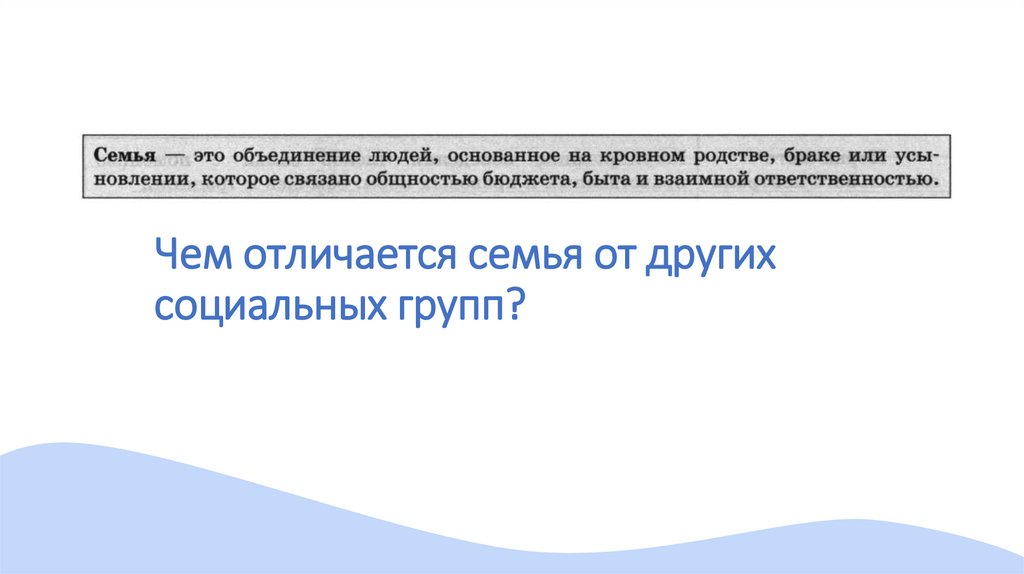 Семья — это объединение людей, основанное на кровном родстве, браке или усыновлении, которое связано общностью бюджета, быта и взаимной ответственностью.

Чем отличается семья от других социальных групп?